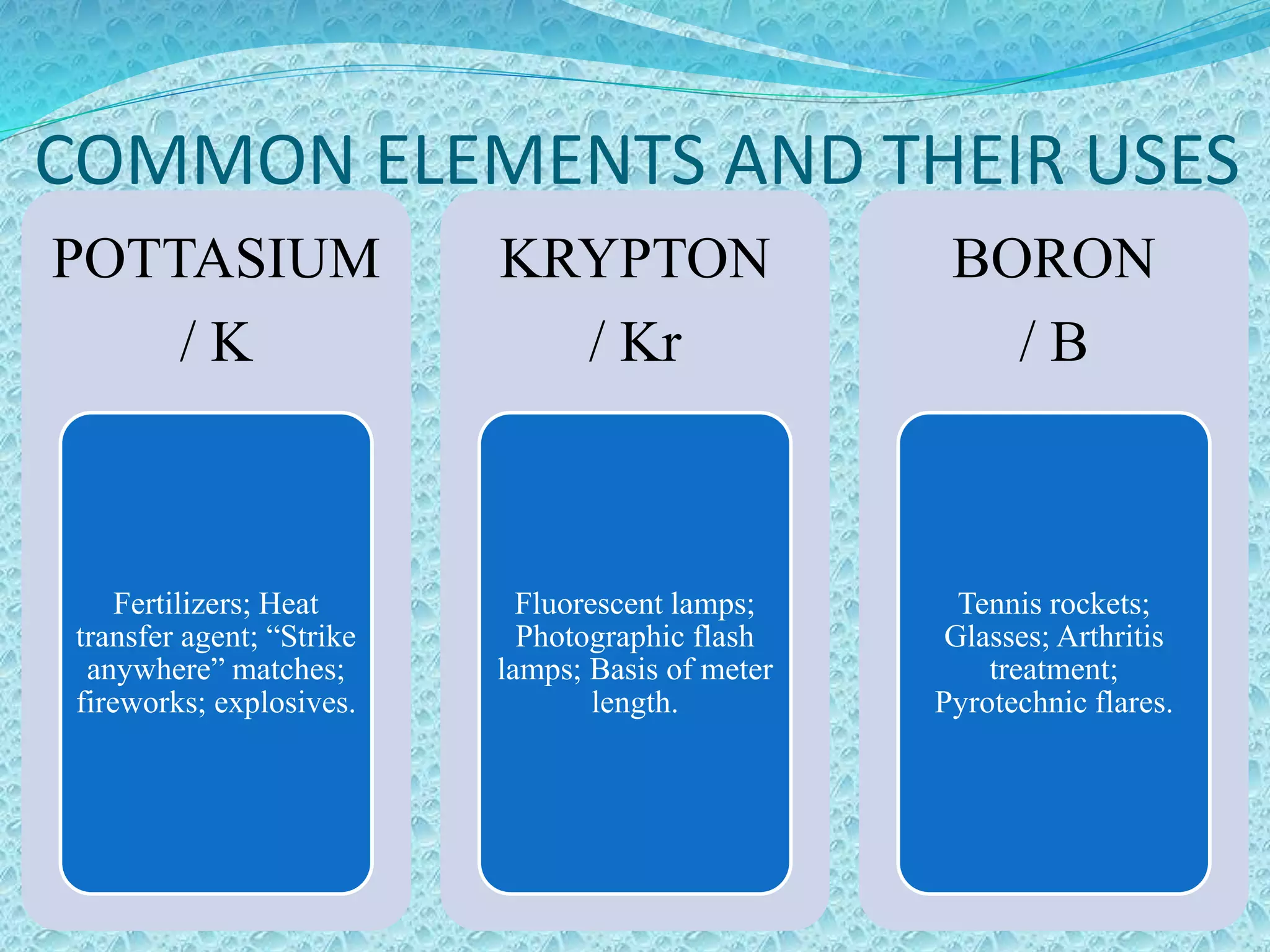 COMMON ELEMENTS AND THEIR USES

POTTASIUM / K

Fertilizers; Heat transfer agent; “Strike anywhere” matches; fireworks; explosives.

KRYPTON / Kr

Fluorescent lamps; Photographic flash lamps; Basis of meter length.

BORON / B

Tennis rockets; Glasses; Arthritis treatment; Pyrotechnic flares.